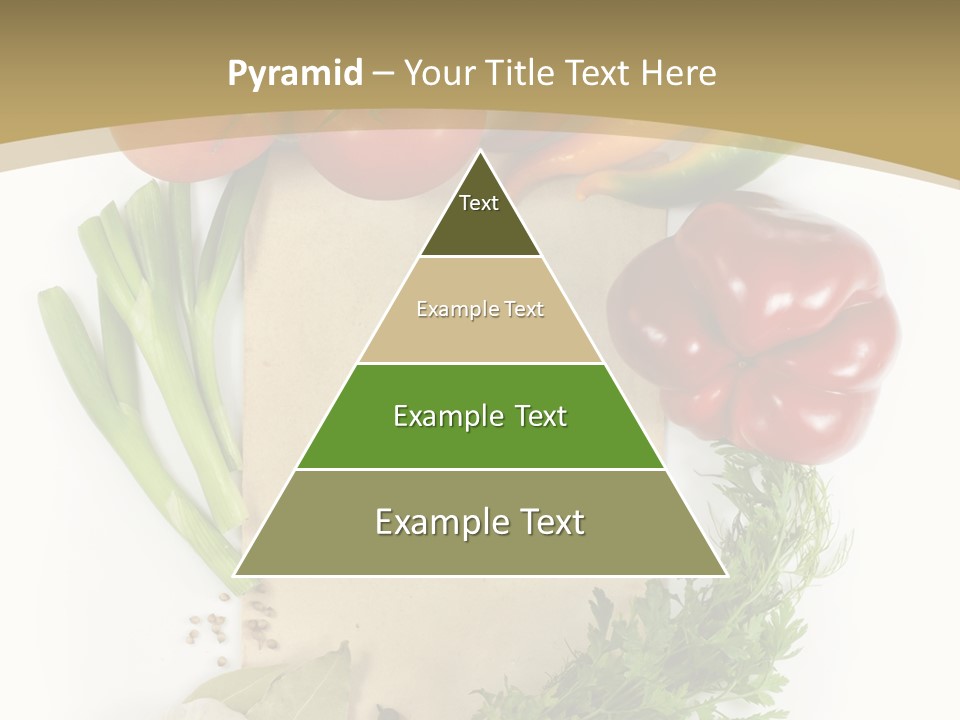 Pyramid – Your Title Text Here

Text

Example Text

Example Text

Example Text